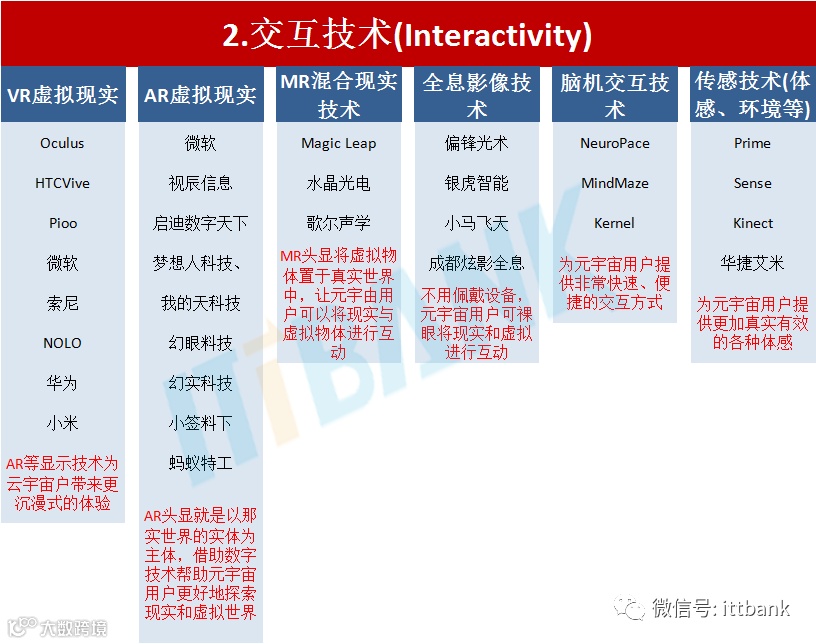 2.交互技术(Interactivity)

VR虚拟现实

Oculus

HTCVive

Pioo

微软

索尼

NOLO

华为

小米

AR等显示技术为云宇宙户带来更沉漫式的体验

AR虚拟现实

微软

视辰信息

启迪数字天下

梦想人科技、

我的天科技

幻眼科技

幻实科技

小签料下

蚂蚁特工

AR头显就是以那实世界的实体为主体，借助数字技术帮助元宇宙用户更好地探索现实和虚拟世界

MR混合现实技术

Magic Leap

水晶光电

歌尔声学

MR头显将虚拟物体置于真实世界中，让元宇由用户可以将现实与虚拟物体进行互动

全息影像技术

偏锋光术

银虎智能

小马飞天

成都炫影全息

不用佩戴设备，元宇宙用户可裸眼将现实和虚拟进行互动

脑机交互技术

NeuroPace

MindMaze

Kernel

为元宇宙用户提供非常快速、便捷的交互方式

传感技术(体感、环境等)

Prime

Sense

Kinect

华捷艾米

为元宇宙用户提供更加真实有效的各种体感

ITTBANK

大数跨境

微信号: ittbank